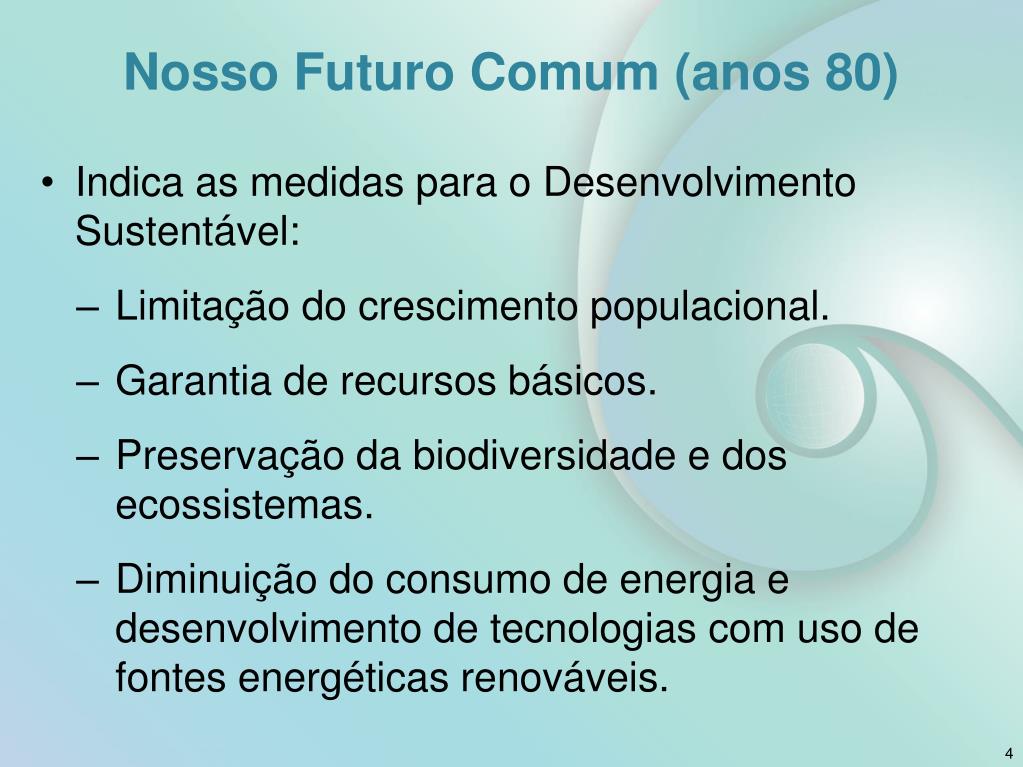 Nosso Futuro Comum (anos 80)

• Indica as medidas para o Desenvolvimento Sustentável:

– Limitação do crescimento populacional.

– Garantia de recursos básicos.

– Preservação da biodiversidade e dos ecossistemas.

– Diminuição do consumo de energia e desenvolvimento de tecnologias com uso de fontes energéticas renováveis.

4